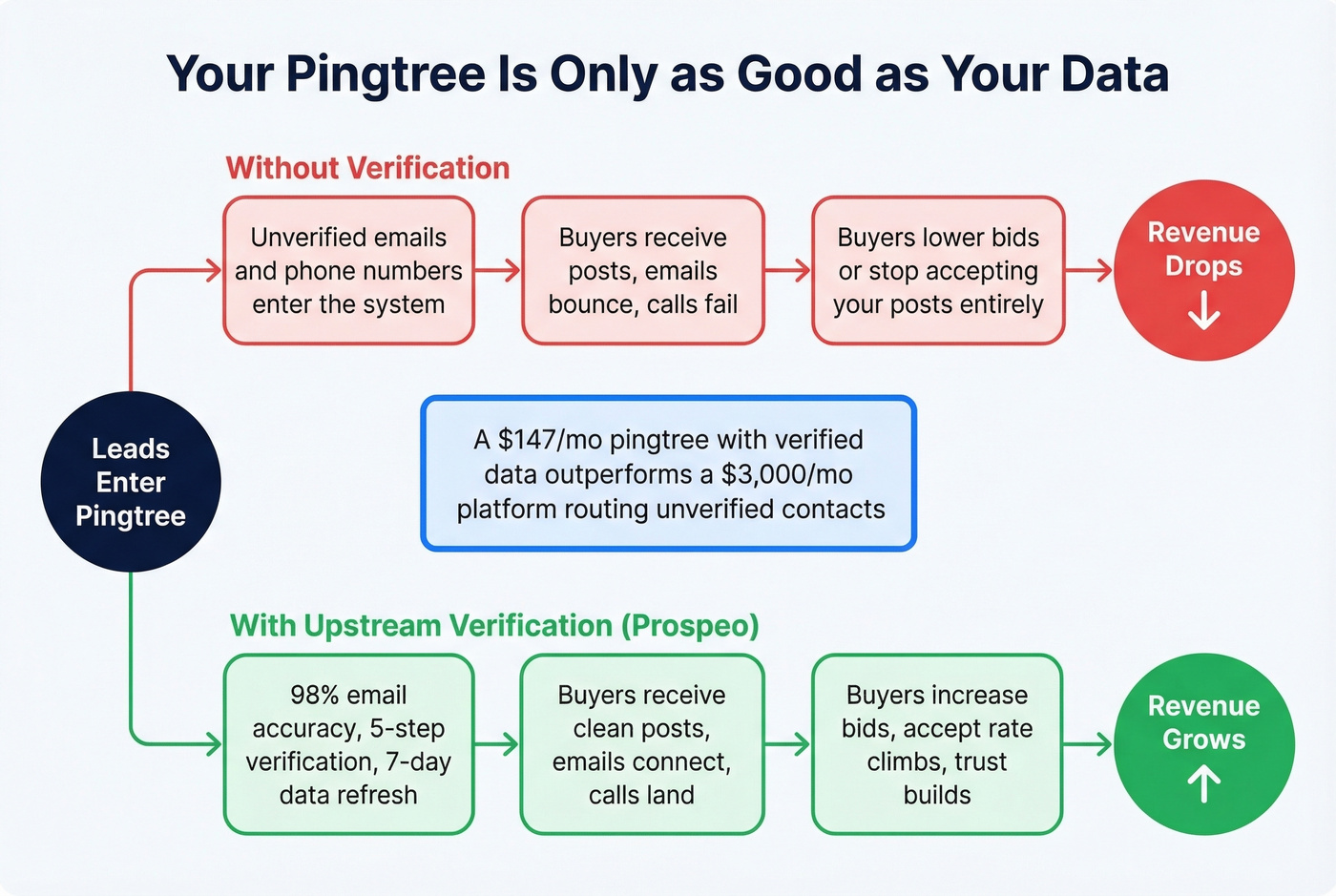 Your Pingtree Is Only as Good as Your Data

Without Verification

Unverified emails and phone numbers enter the system

Buyers receive posts, emails bounce, calls fail

Buyers lower bids or stop accepting your posts entirely

Revenue Drops ↓

Leads Enter Pingtree

A \$147/mo pingtree with verified data outperforms a \$3,000/mo platform routing unverified contacts

With Upstream Verification (Prospeo)

98% email accuracy, 5-step verification, 7-day data refresh

Buyers receive clean posts, emails connect, calls land

Buyers increase bids, accept rate climbs, trust builds

Revenue Grows ↑